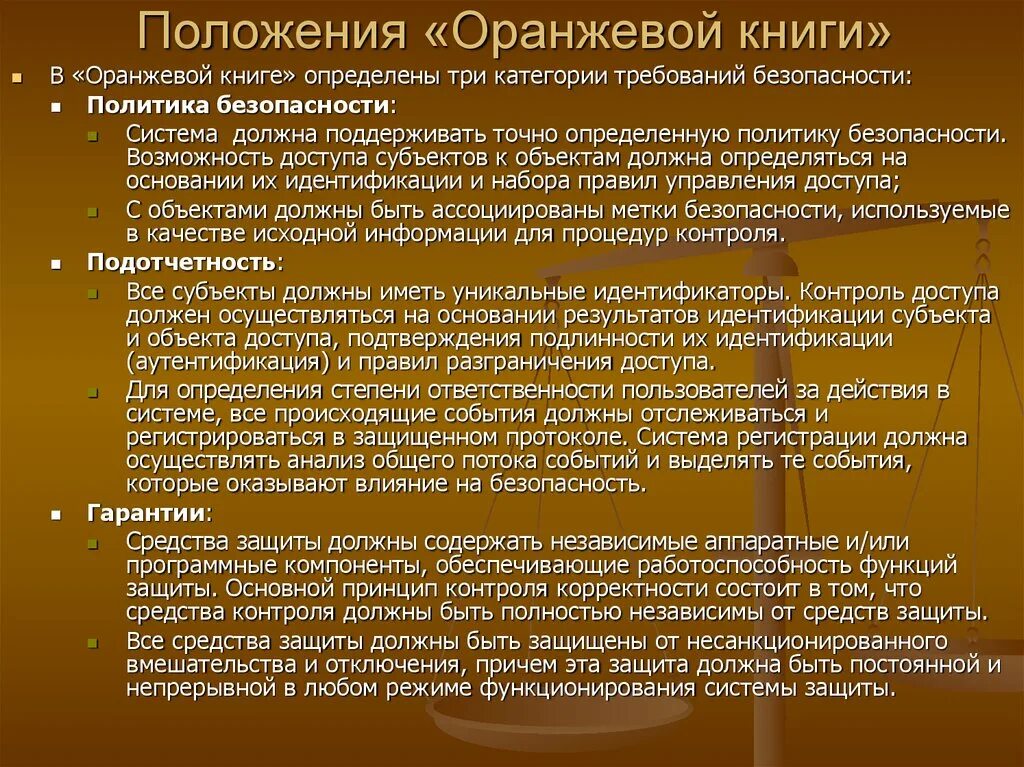 Положения «Оранжевой книги»

В «Оранжевой книге» определены три категории требований безопасности:

Политика безопасности:

Система должна поддерживать точно определенную политику безопасности. Возможность доступа субъектов к объектам должна определяться на основании их идентификации и набора правил управления доступа;

С объектами должны быть ассоциированы метки безопасности, используемые в качестве исходной информации для процедур контроля.

Подотчетность:

Все субъекты должны иметь уникальные идентификаторы. Контроль доступа должен осуществляться на основании результатов идентификации субъекта и объекта доступа, подтверждения подлинности их идентификации (аутентификация) и правил разграничения доступа.

Для определения степени ответственности пользователей за действия в системе, все происходящие события должны отслеживаться и регистрироваться в защищенном протоколе. Система регистрации должна осуществлять анализ общего потока событий и выделять те события, которые оказывают влияние на безопасность.

Гарантии:

Средства защиты должны содержать независимые аппаратные и/или программные компоненты, обеспечивающие работоспособность функций защиты. Основной принцип контроля корректности состоит в том, что средства контроля должны быть полностью независимы от средств защиты.

Все средства защиты должны быть защищены от несанкционированного вмешательства и отключения, причем эта защита должна быть постоянной и непрерывной в любом режиме функционирования системы защиты.